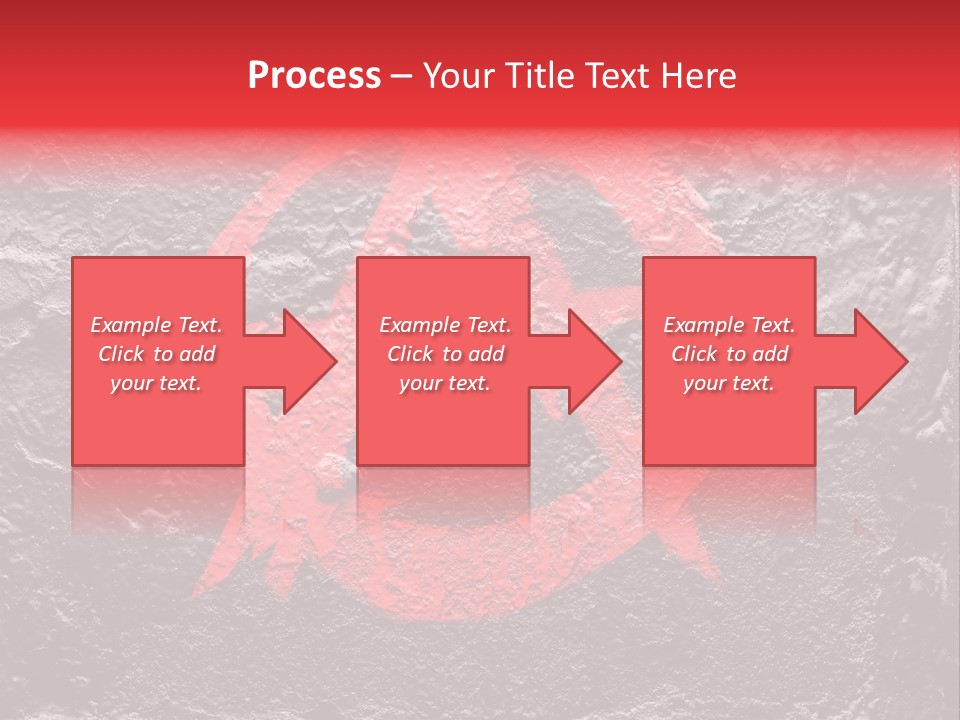 Process – Your Title Text Here

Example Text. Click to add your text.

Example Text. Click to add your text.

Example Text. Click to add your text.